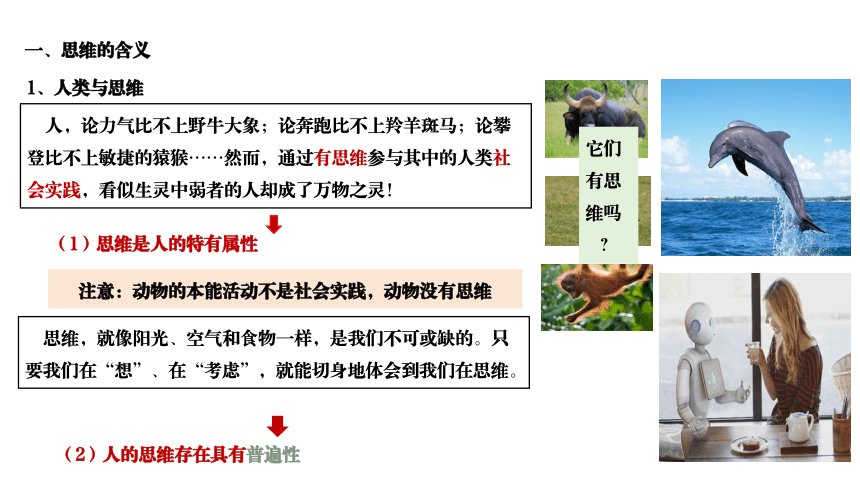 一、思维的含义

1、人类与思维

人，论力气比不上野牛大象；论奔跑比不上羚羊斑马；论攀登比不上敏捷的猿猴……然而，通过有思维参与其中的人类社会实践，看似生灵中弱者的人却成了万物之灵！

（1）思维是人的特有属性

注意：动物的本能活动不是社会实践，动物没有思维

思维，就像阳光、空气和食物一样，是我们不可或缺的。只要我们在“想”、在“考虑”，就能切身地体会到我们在思维。

（2）人的思维存在具有普遍性

它们有思维吗？